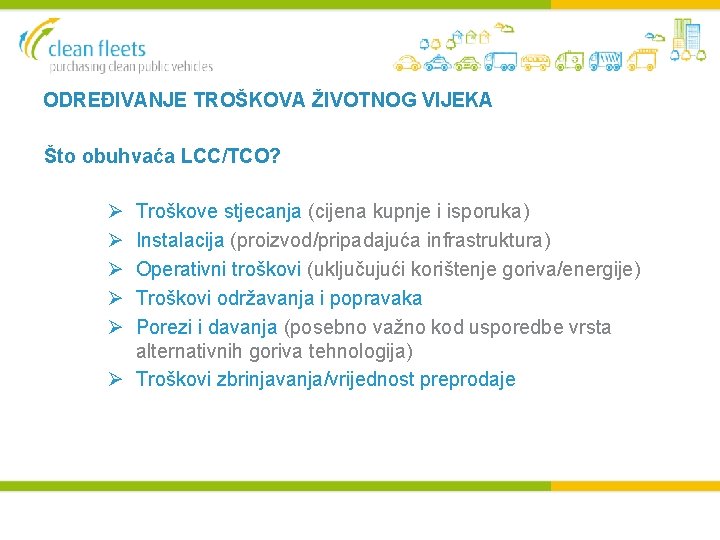 clean fleets
purchasing clean public vehicles

ODREĐIVANJE TROŠKOVA ŽIVOTNOG VIJEKA

Što obuhvaća LCC/TCO?

➢ Troškove stjecanja (cijena kupnje i isporuka)
➢ Instalacija (proizvod/pripadajuća infrastruktura)
➢ Operativni troškovi (uključujući korištenje goriva/energije)
➢ Troškovi održavanja i popravaka
➢ Porezi i davanja (posebno važno kod usporedbe vrsta alternativnih goriva tehnologija)
➢ Troškovi zbrinjavanja/vrijednost preprodaje